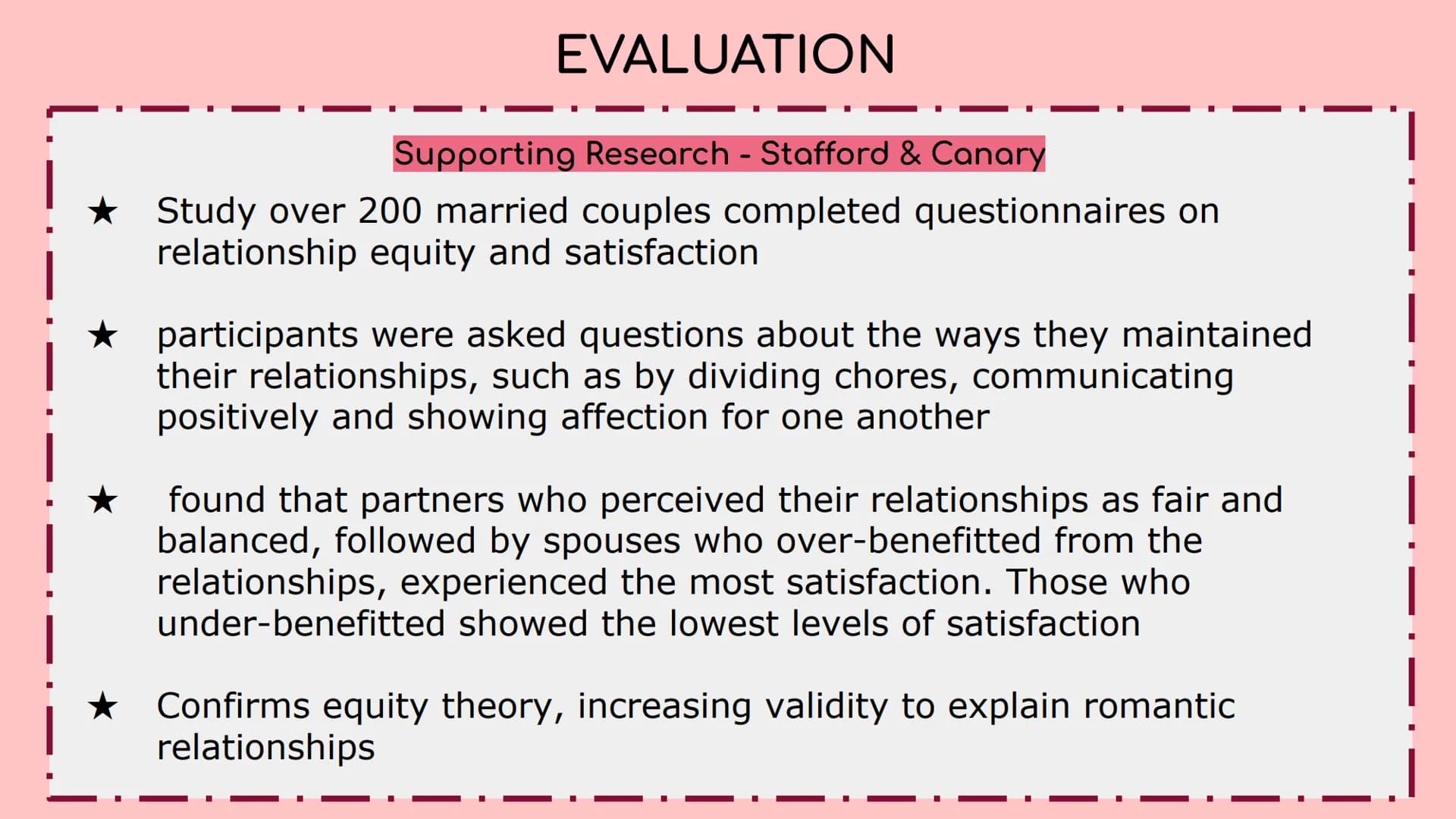 EVALUATION

Supporting Research - Stafford & Canary

★ Study over 200 married couples completed questionnaires on relationship equity and satisfaction

★ participants were asked questions about the ways they maintained their relationships, such as by dividing chores, communicating positively and showing affection for one another

★ found that partners who perceived their relationships as fair and balanced, followed by spouses who over-benefitted from the relationships, experienced the most satisfaction. Those who under-benefitted showed the lowest levels of satisfaction

★ Confirms equity theory, increasing validity to explain romantic relationships